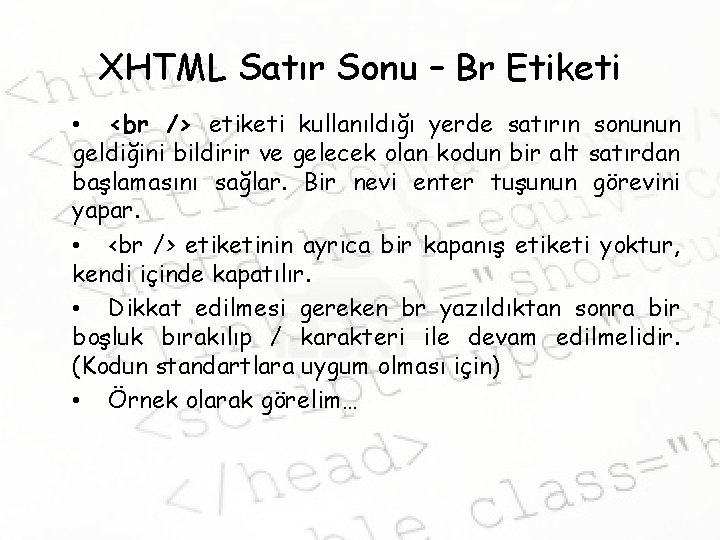 XHTML Satır Sonu – Br Etiketi

• <br /> etiketi kullanıldığı yerde satırın sonunun geldiğini bildirir ve gelecek olan kodun bir alt satırdan başlamasını sağlar. Bir nevi enter tuşunun görevini yapar.

• <br /> etiketinin ayrıca bir kapanış etiketi yoktur, kendi içinde kapatılır.

• Dikkat edilmesi gereken br yazıldıktan sonra bir boşluk bırakılıp / karakteri ile devam edilmelidir. (Kodun standartlara uygum olması için)

• Örnek olarak görelim…